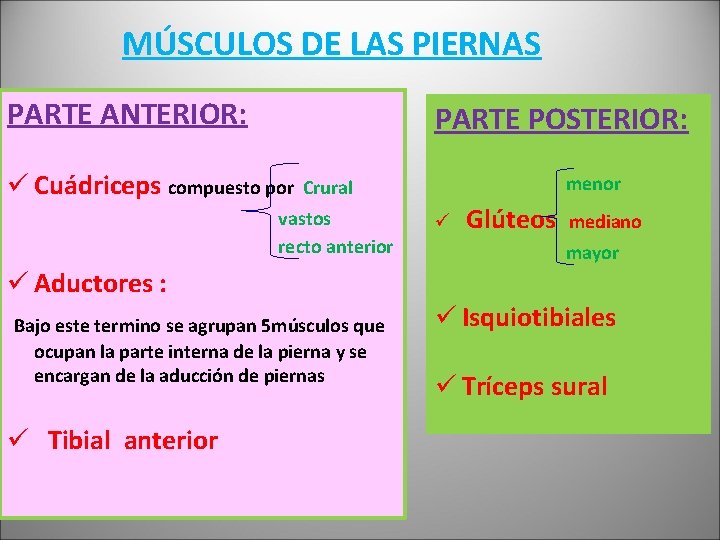 MÚSCULOS DE LAS PIERNAS

PARTE ANTERIOR:

✓ Cuádriceps compuesto por Crural
vastos
recto anterior

✓ Aductores :

Bajo este termino se agrupan 5músculos que ocupan la parte interna de la pierna y se encargan de la aducción de piernas

✓ Tibial anterior

PARTE POSTERIOR:

menor
✓ Glúteos mediano
mayor

✓ Isquiotibiales

✓ Tríceps sural